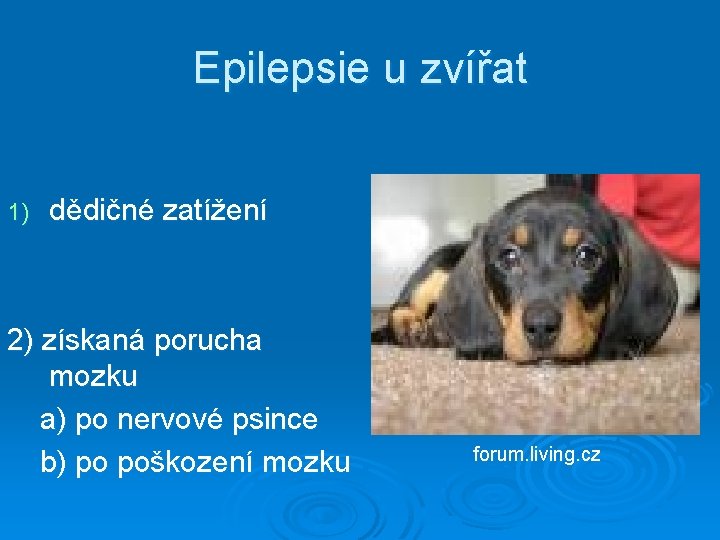 Epilepsie u zvířat

1) dědičné zatížení

2) získaná porucha mozku

a) po nervové psince

b) po poškození mozku

forum.living.cz